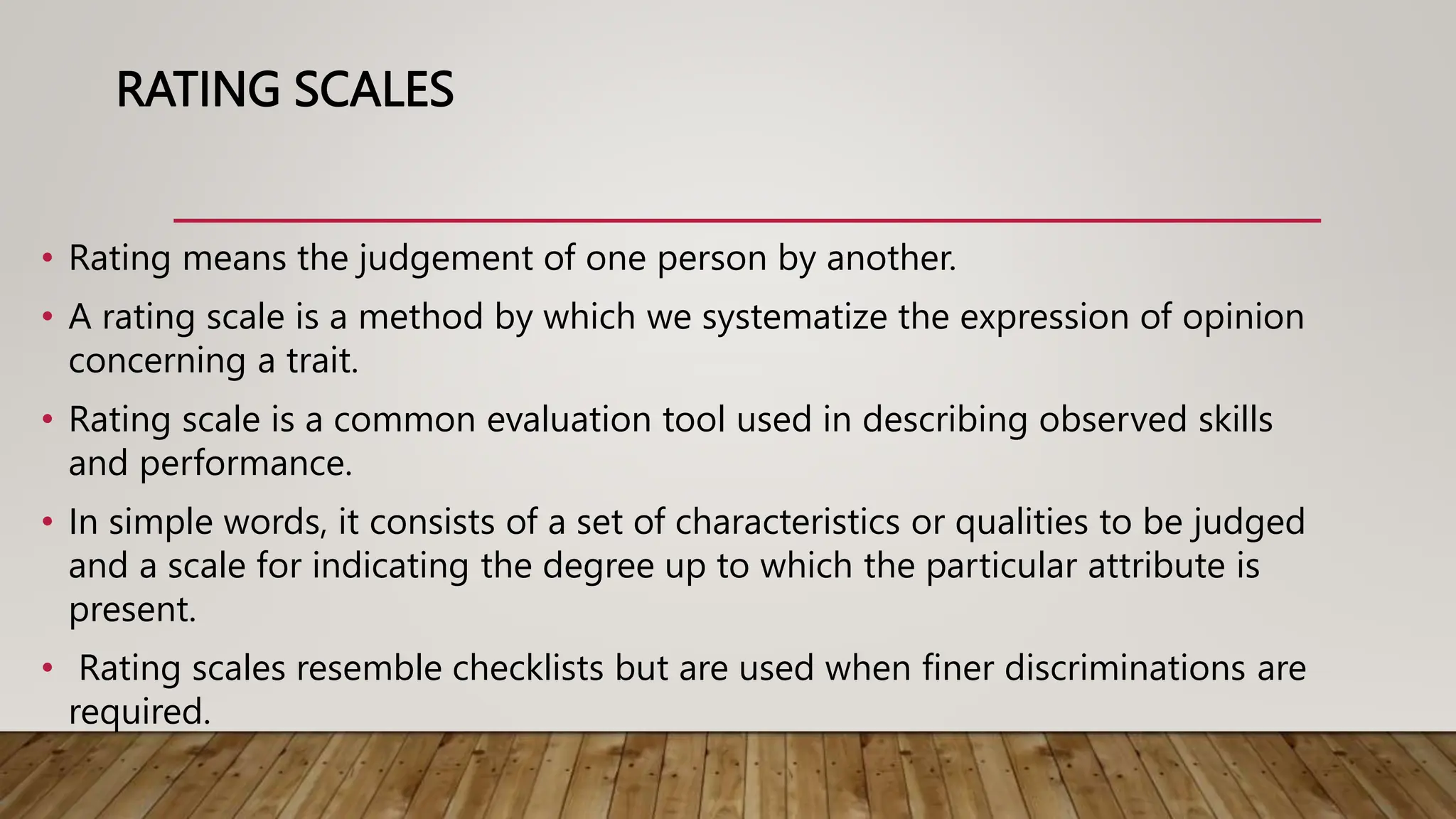 RATING SCALES

• Rating means the judgement of one person by another.

• A rating scale is a method by which we systematize the expression of opinion concerning a trait.

• Rating scale is a common evaluation tool used in describing observed skills and performance.

• In simple words, it consists of a set of characteristics or qualities to be judged and a scale for indicating the degree up to which the particular attribute is present.

• Rating scales resemble checklists but are used when finer discriminations are required.